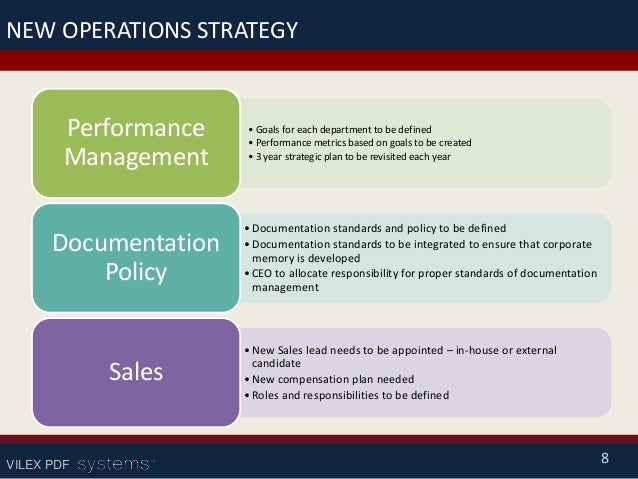 NEW OPERATIONS STRATEGY

Performance Management

• Goals for each department to be defined
• Performance metrics based on goals to be created
• 3 year strategic plan to be revisited each year

Documentation Policy

• Documentation standards and policy to be defined
• Documentation standards to be integrated to ensure that corporate memory is developed
• CEO to allocate responsibility for proper standards of documentation management

Sales

• New Sales lead needs to be appointed – in-house or external candidate
• New compensation plan needed
• Roles and responsibilities to be defined

VILEX PDF systems™

8